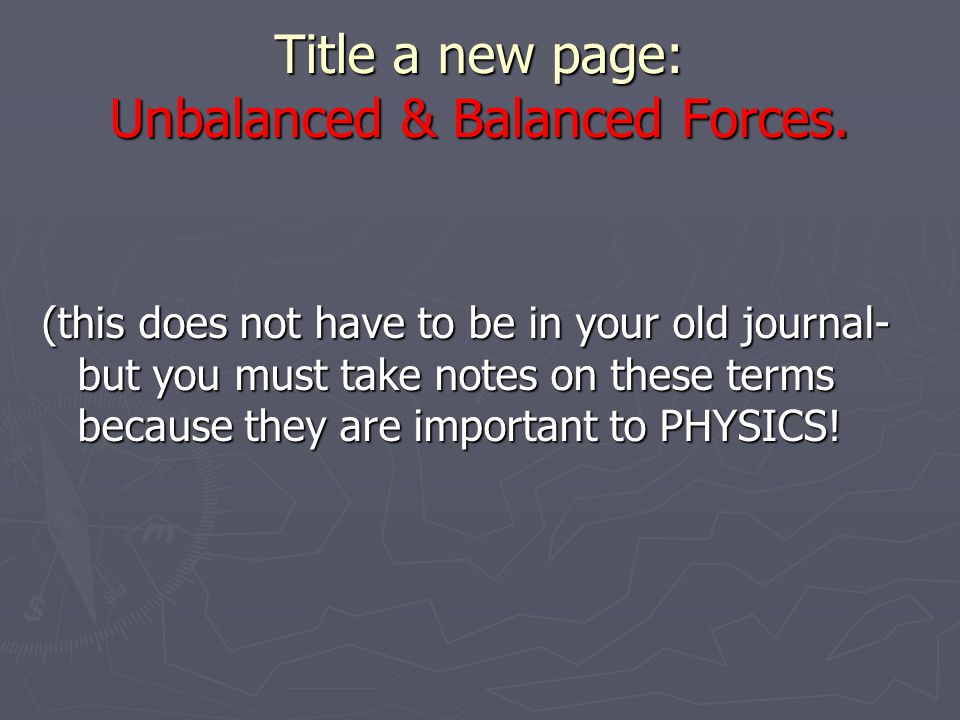 Title a new page:
Unbalanced & Balanced Forces.

(this does not have to be in your old journal- but you must take notes on these terms because they are important to PHYSICS!